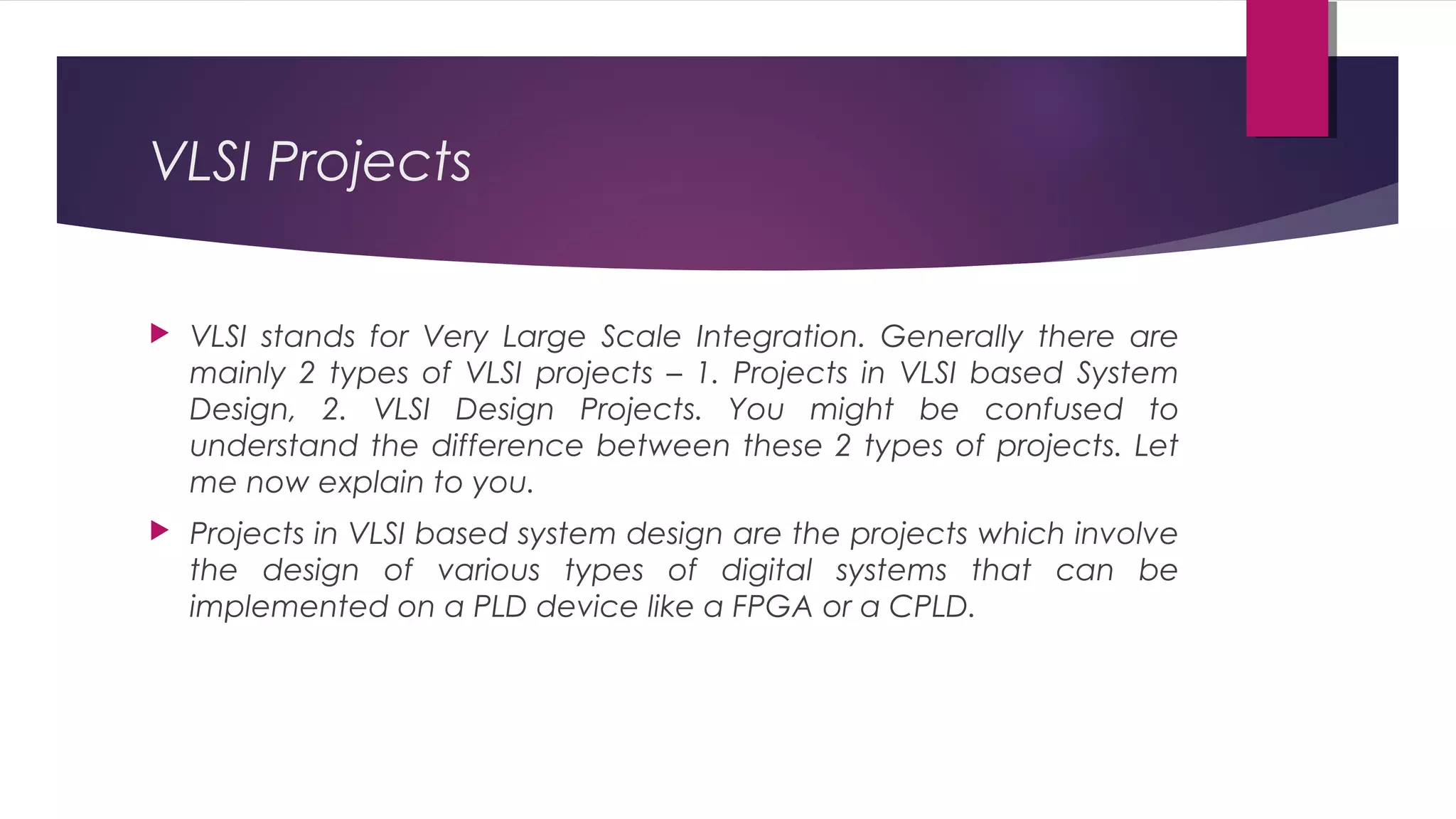 VLSI Projects

VLSI stands for Very Large Scale Integration. Generally there are mainly 2 types of VLSI projects – 1. Projects in VLSI based System Design, 2. VLSI Design Projects. You might be confused to understand the difference between these 2 types of projects. Let me now explain to you.

Projects in VLSI based system design are the projects which involve the design of various types of digital systems that can be implemented on a PLD device like a FPGA or a CPLD.